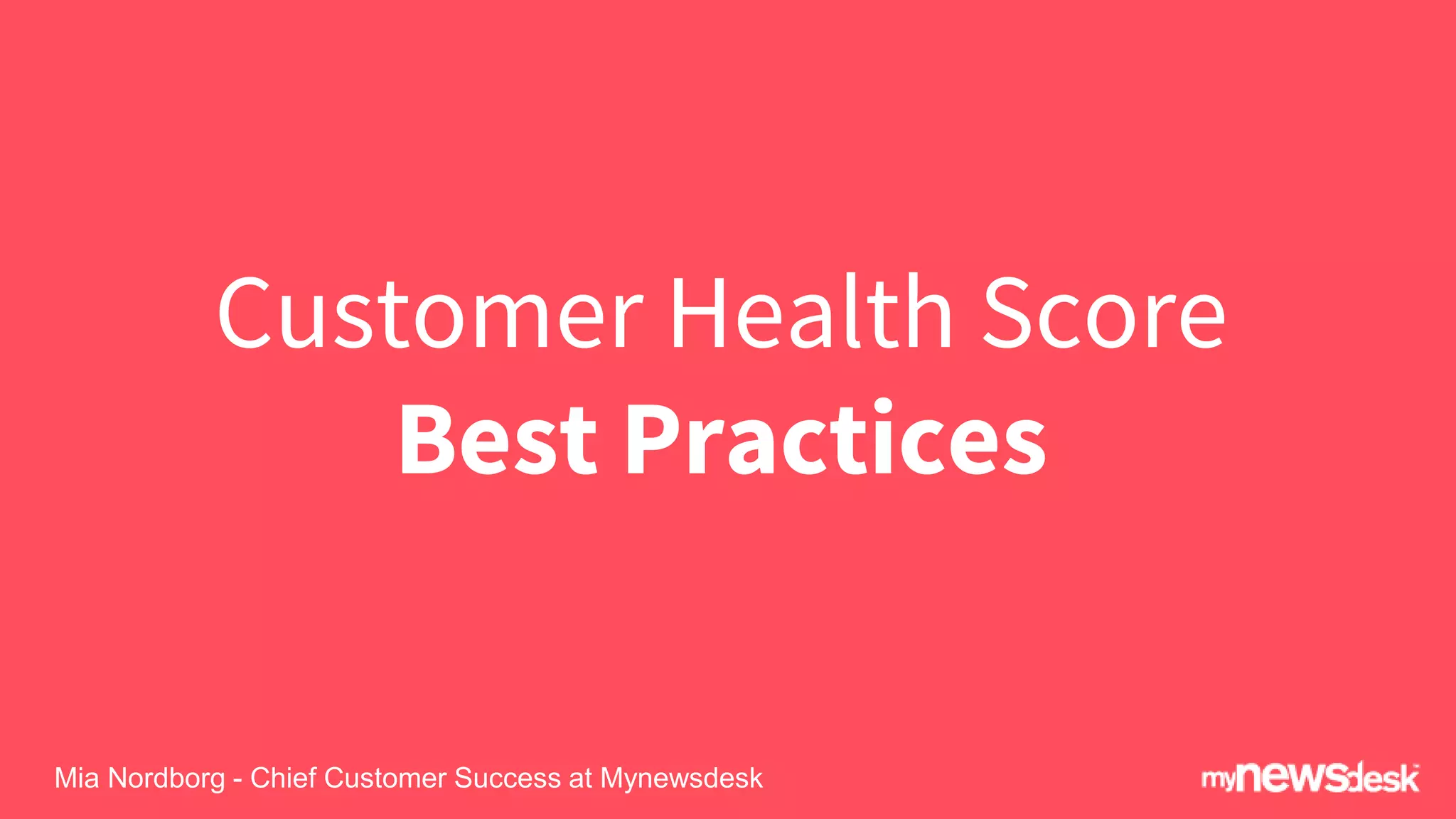 Customer Health Score
Best Practices

Mia Nordborg - Chief Customer Success at Mynewsdesk

mynewsdesk